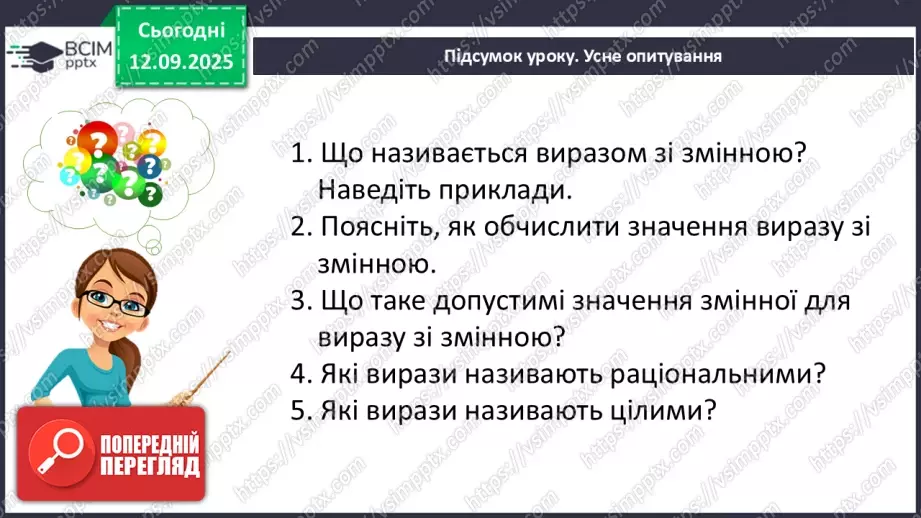 ВСІМ pptx

Сьогодні 12.09.2025

Підсумок уроку. Усне опитування

1. Що називається виразом зі змінною? Наведіть приклади.
2. Поясніть, як обчислити значення виразу зі змінною.
3. Що таке допустимі значення змінної для виразу зі змінною?
4. Які вирази називають раціональними?
5. Які вирази називають цілими?

ПОПЕРЕДНІЙ ПЕРЕГЛЯД

https://vsimpptx.com